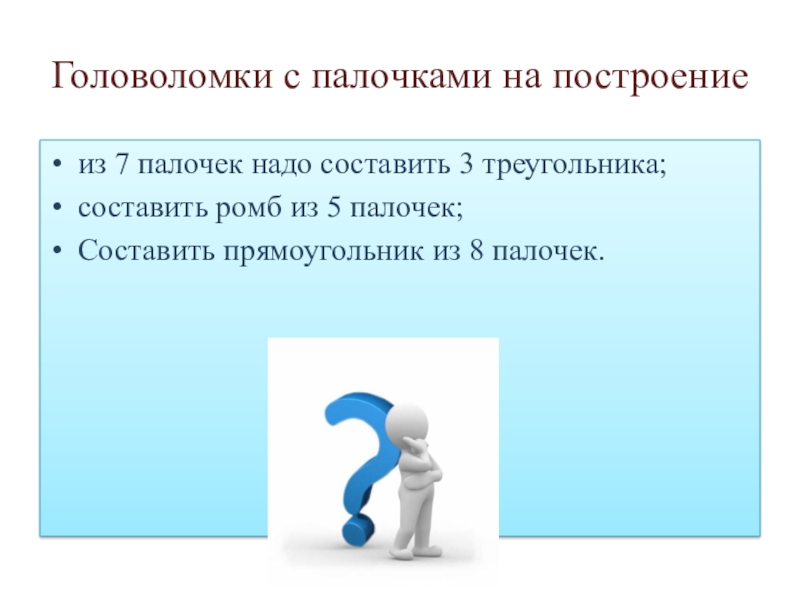 Головоломки с палочками на построение

• из 7 палочек надо составить 3 треугольника;
• составить ромб из 5 палочек;
• Составить прямоугольник из 8 палочек.